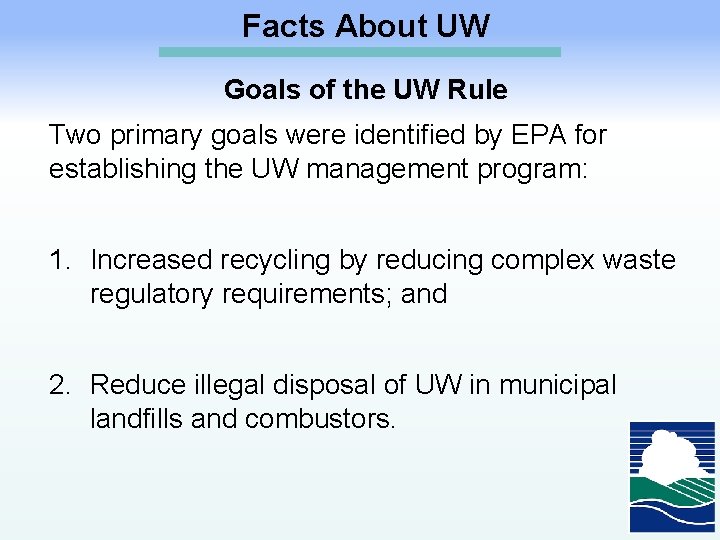 Facts About UW

Goals of the UW Rule

Two primary goals were identified by EPA for establishing the UW management program:

1. Increased recycling by reducing complex waste regulatory requirements; and

2. Reduce illegal disposal of UW in municipal landfills and combustors.